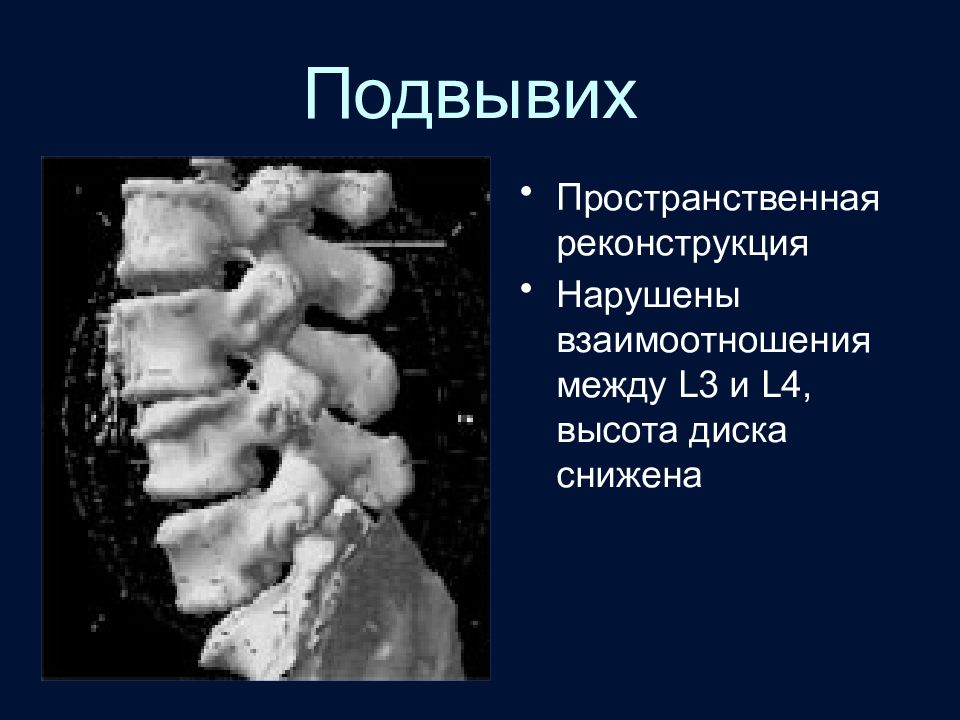 Подвывих

• Пространственная реконструкция

• Нарушены взаимоотношения между L3 и L4, высота диска снижена